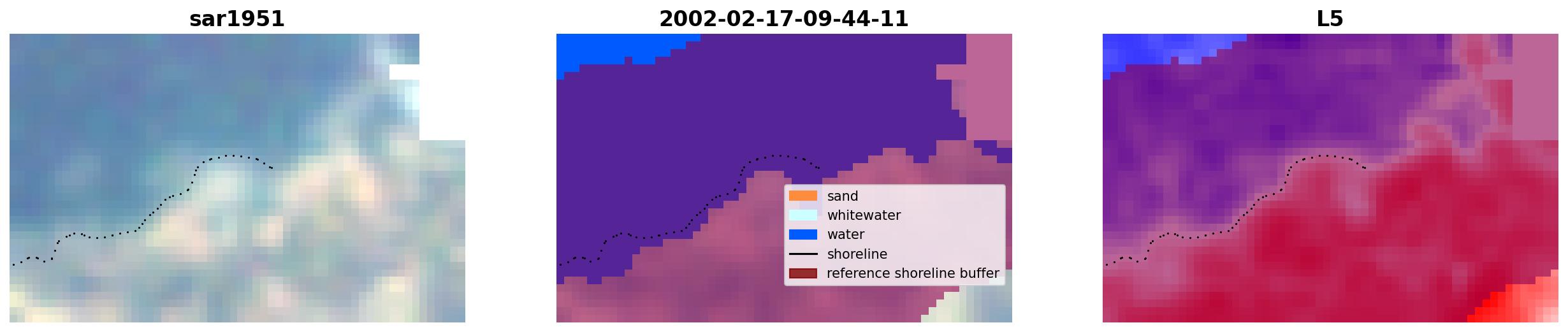 sar1951

2002-02-17-09-44-11

sand
whitewater
water
shoreline
reference shoreline buffer

L5